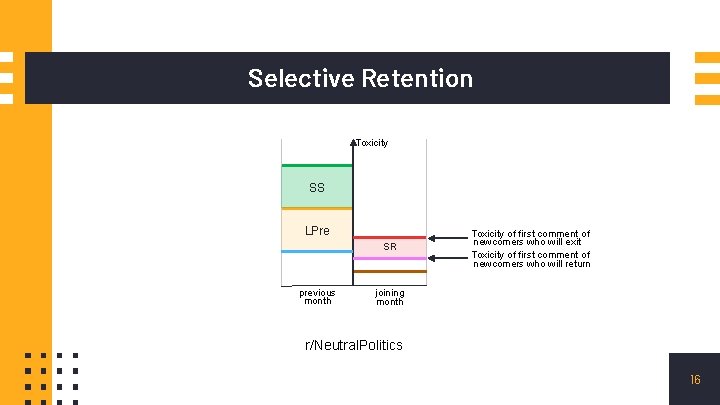 Selective Retention

Toxicity

SS

LPre

SR

Toxicity of first comment of newcomers who will exit

Toxicity of first comment of newcomers who will return

previous month

joining month

r/NeutralPolitics

16